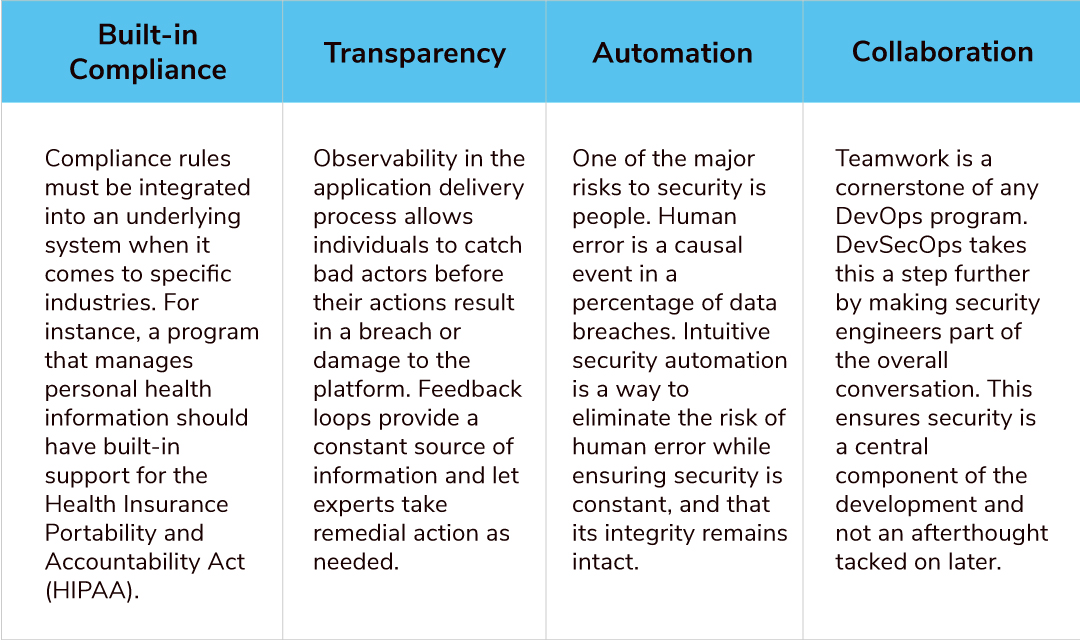 | Built-in Compliance | Transparency | Automation | Collaboration |
|---|---|---|---|
| Compliance rules must be integrated into an underlying system when it comes to specific industries. For instance, a program that manages personal health information should have built-in support for the Health Insurance Portability and Accountability Act (HIPAA). | Observability in the application delivery process allows individuals to catch bad actors before their actions result in a breach or damage to the platform. Feedback loops provide a constant source of information and let experts take remedial action as needed. | One of the major risks to security is people. Human error is a causal event in a percentage of data breaches. Intuitive security automation is a way to eliminate the risk of human error while ensuring security is constant, and that its integrity remains intact. | Teamwork is a cornerstone of any DevOps program. DevSecOps takes this a step further by making security engineers part of the overall conversation. This ensures security is a central component of the development and not an afterthought tacked on later. |